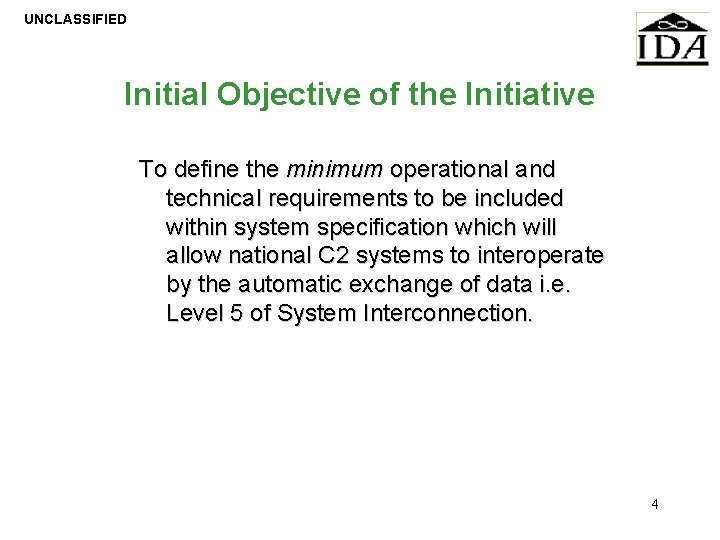 UNCLASSIFIED

IDA

Initial Objective of the Initiative

To define the minimum operational and technical requirements to be included within system specification which will allow national C2 systems to interoperate by the automatic exchange of data i.e. Level 5 of System Interconnection.

4